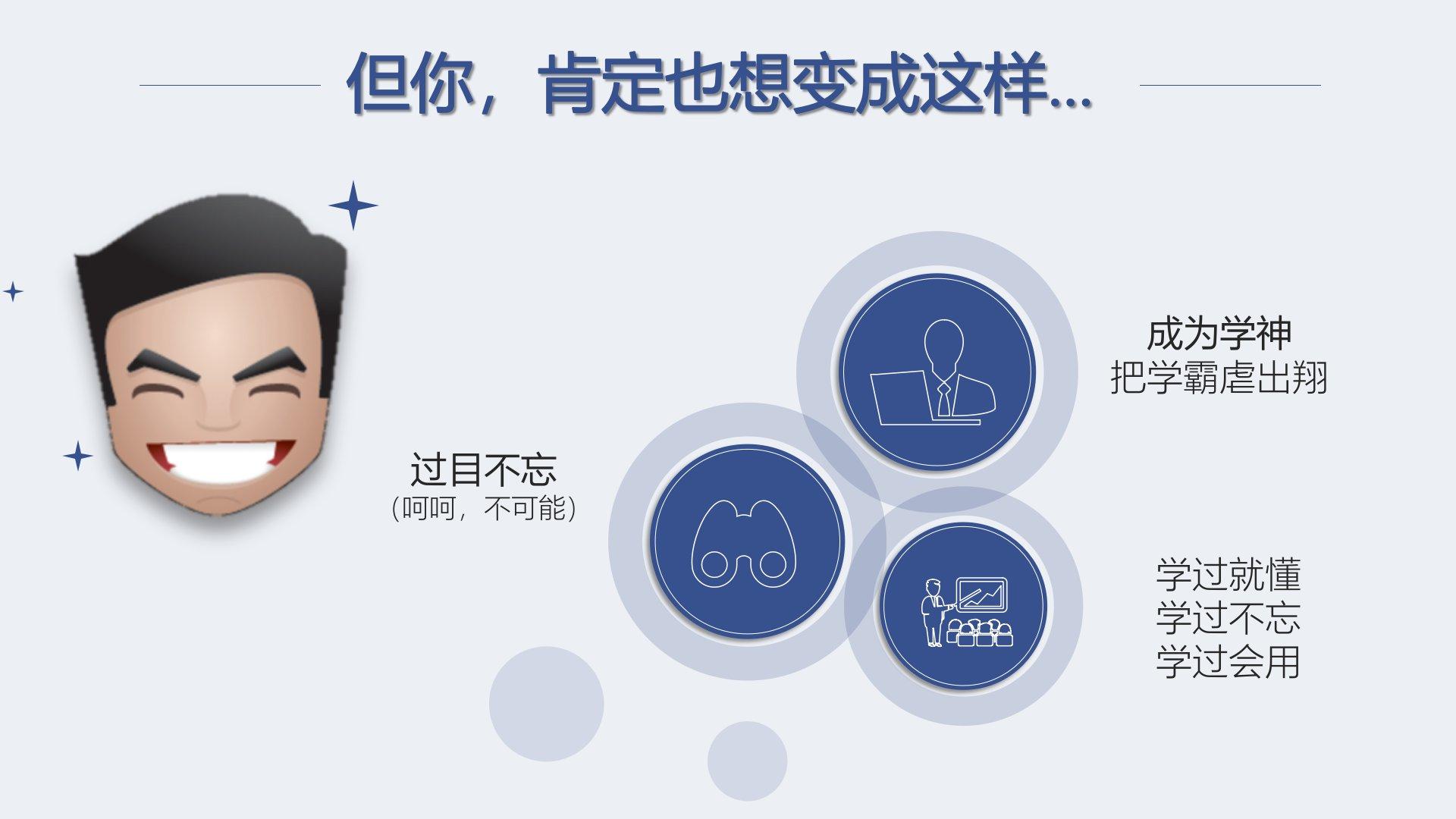 但你，肯定也想变成这样...

成为学神
把学霸虐出翔

过目不忘
（呵呵，不可能）

学过就懂
学过不忘
学过会用